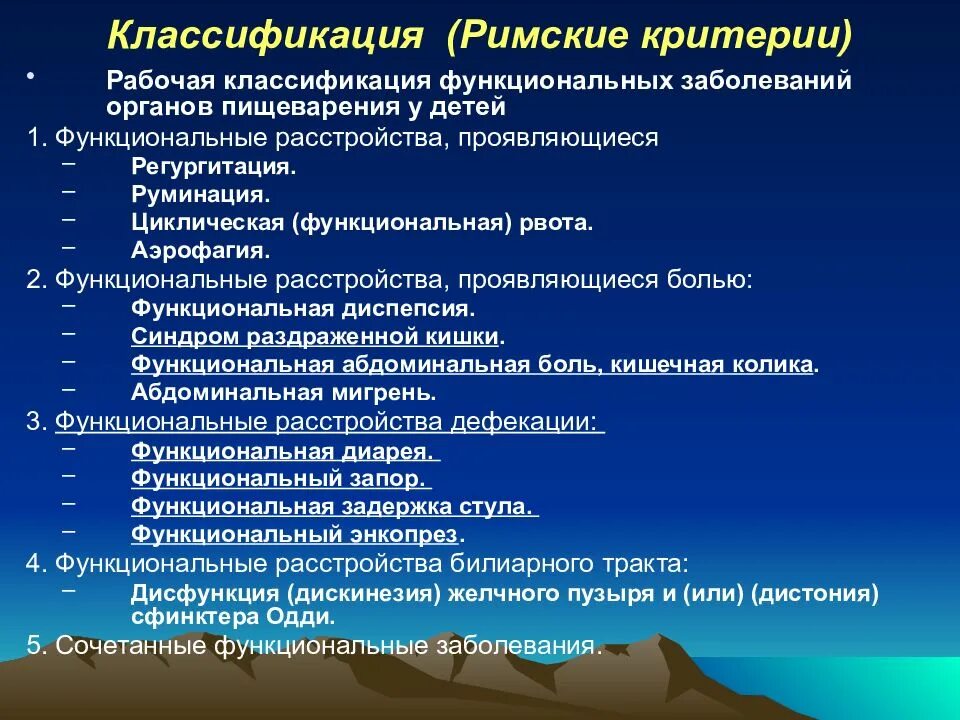 Классификация (Римские критерии)

• Рабочая классификация функциональных заболеваний органов пищеварения у детей

1. Функциональные расстройства, проявляющиеся
– Регургитация.
– Руминация.
– Циклическая (функциональная) рвота.
– Аэрофагия.

2. Функциональные расстройства, проявляющиеся болью:
– Функциональная диспепсия.
– Синдром раздраженной кишки.
– Функциональная абдоминальная боль, кишечная колика.
– Абдоминальная мигрень.

3. Функциональные расстройства дефекации:
– Функциональная диарея.
– Функциональный запор.
– Функциональная задержка стула.
– Функциональный энкопрез.

4. Функциональные расстройства билиарного тракта:
– Дисфункция (дискинезия) желчного пузыря и (или) (дистония) сфинктера Одди.

5. Сочетанные функциональные заболевания.